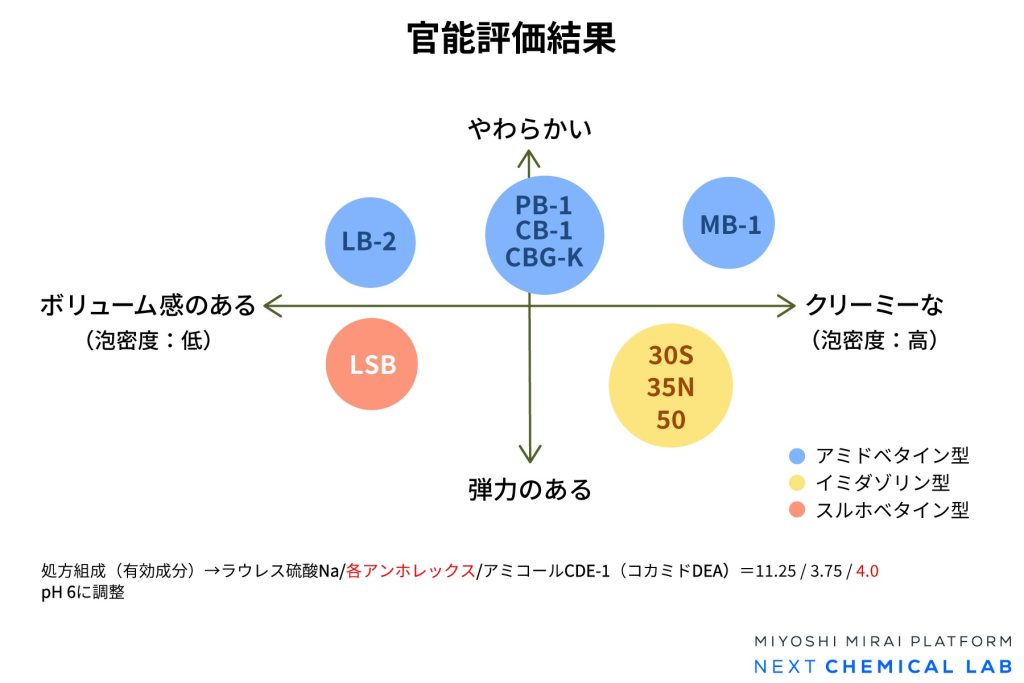 官能評価結果

やわらかい

LB-2

PB-1
CB-1
CBG-K

MB-1

ボリューム感のある
（泡密度：低）

クリーミーな
（泡密度：高）

LSB

30S
35N
50

弾力のある

アミドベタイン型
イミダゾリン型
スルホベタイン型

処方組成（有効成分）→ラウレス硫酸Na/各アンホレックス/アミコールCDE-1（コカミドDEA）＝11.25 / 3.75 / 4.0
pH 6に調整

MIYOSHI MIRAI PLATFORM
NEXT CHEMICAL LAB